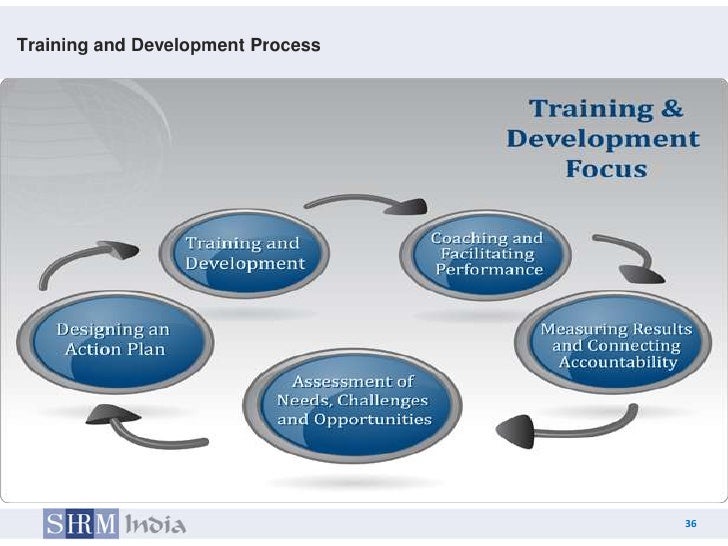 Training and Development Process

Training & Development Focus

Training and Development

Coaching and Facilitating Performance

Measuring Results and Connecting Accountability

Assessment of Needs, Challenges and Opportunities

Designing an Action Plan

SHRM India

36